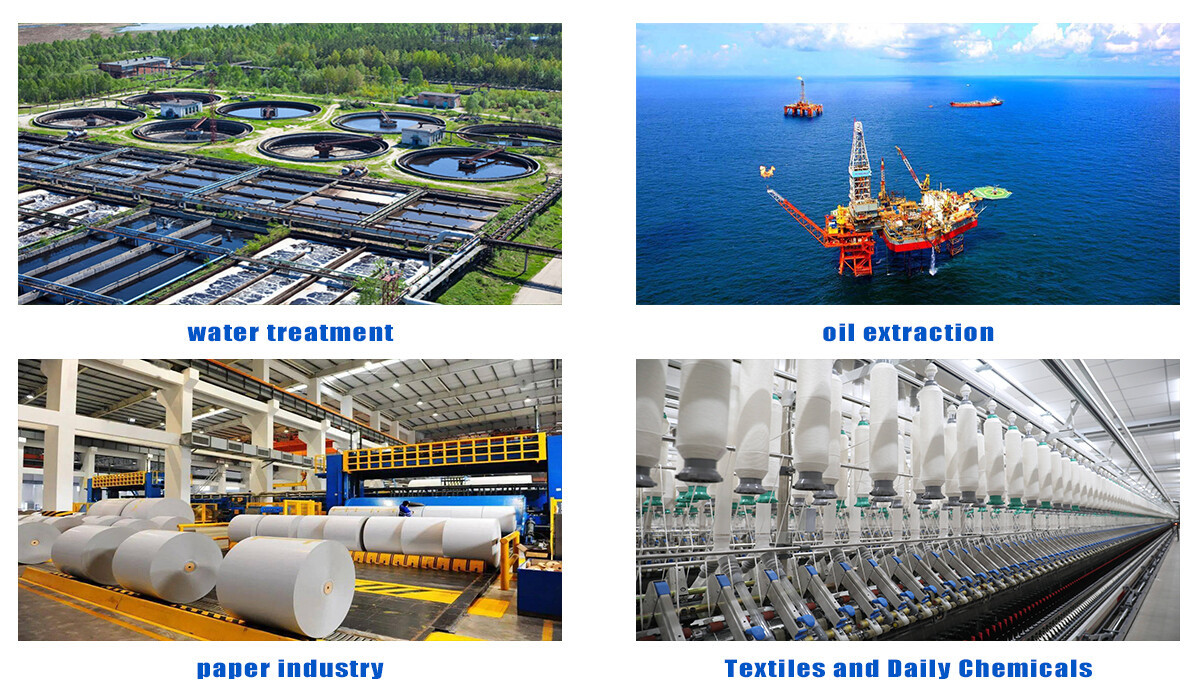 water treatment

oil extraction

paper industry

Textiles and Daily Chemicals